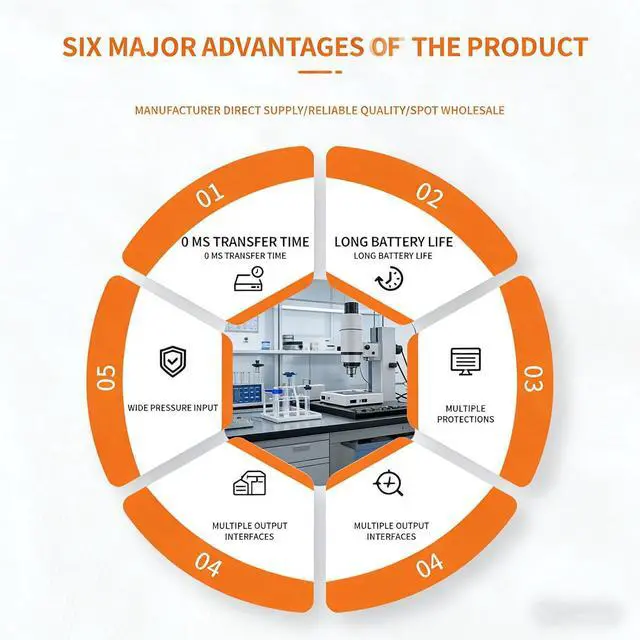 SIX MAJOR ADVANTAGES OF THE PRODUCT

MANUFACTURER DIRECT SUPPLY/RELIABLE QUALITY/SPOT WHOLESALE

01

0 MS TRANSFER TIME
0 MS TRANSFER TIME

02

LONG BATTERY LIFE
LONG BATTERY LIFE

03

MULTIPLE PROTECTIONS

04

MULTIPLE OUTPUT INTERFACES

04

MULTIPLE OUTPUT INTERFACES

05

WIDE PRESSURE INPUT